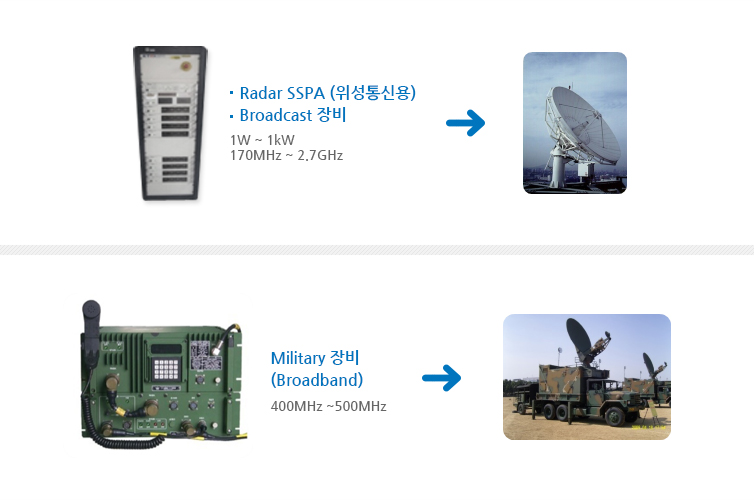 · Radar SSPA (위성통신용)
· Broadcast 장비

1W ~ 1kW
170MHz ~ 2.7GHz

Military 장비
(Broadband)

400MHz ~500MHz